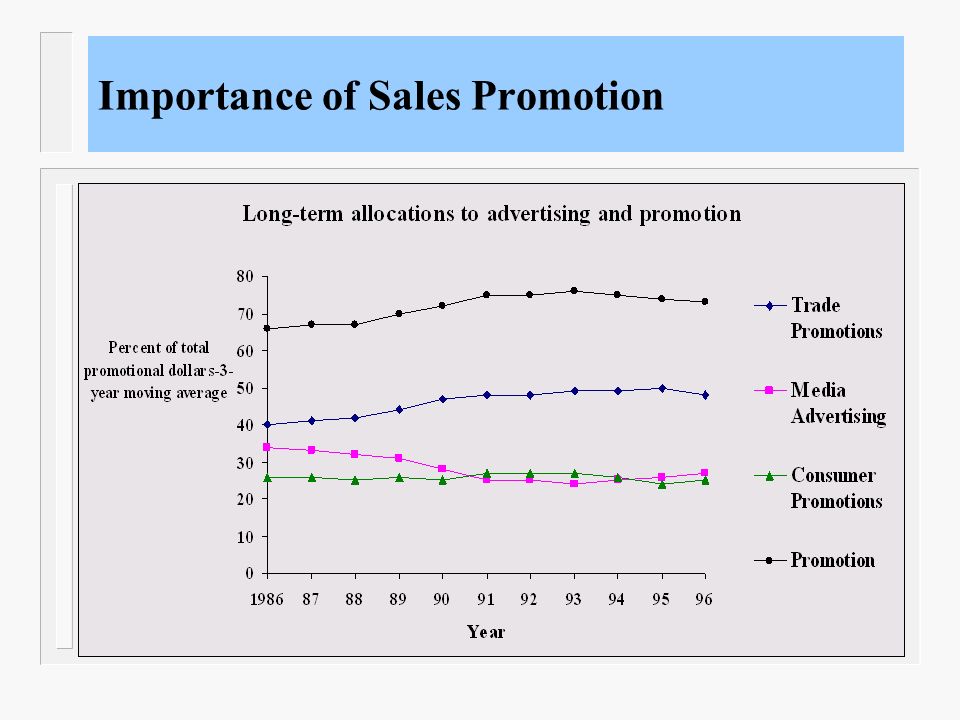 Importance of Sales Promotion

Long-term allocations to advertising and promotion

Percent of total promotional dollars-3-year moving average

80
70
60
50
40
30
20
10
0

1986 87 88 89 90 91 92 93 94 95 96

Year

Trade Promotions

Media Advertising

Consumer Promotions

Promotion